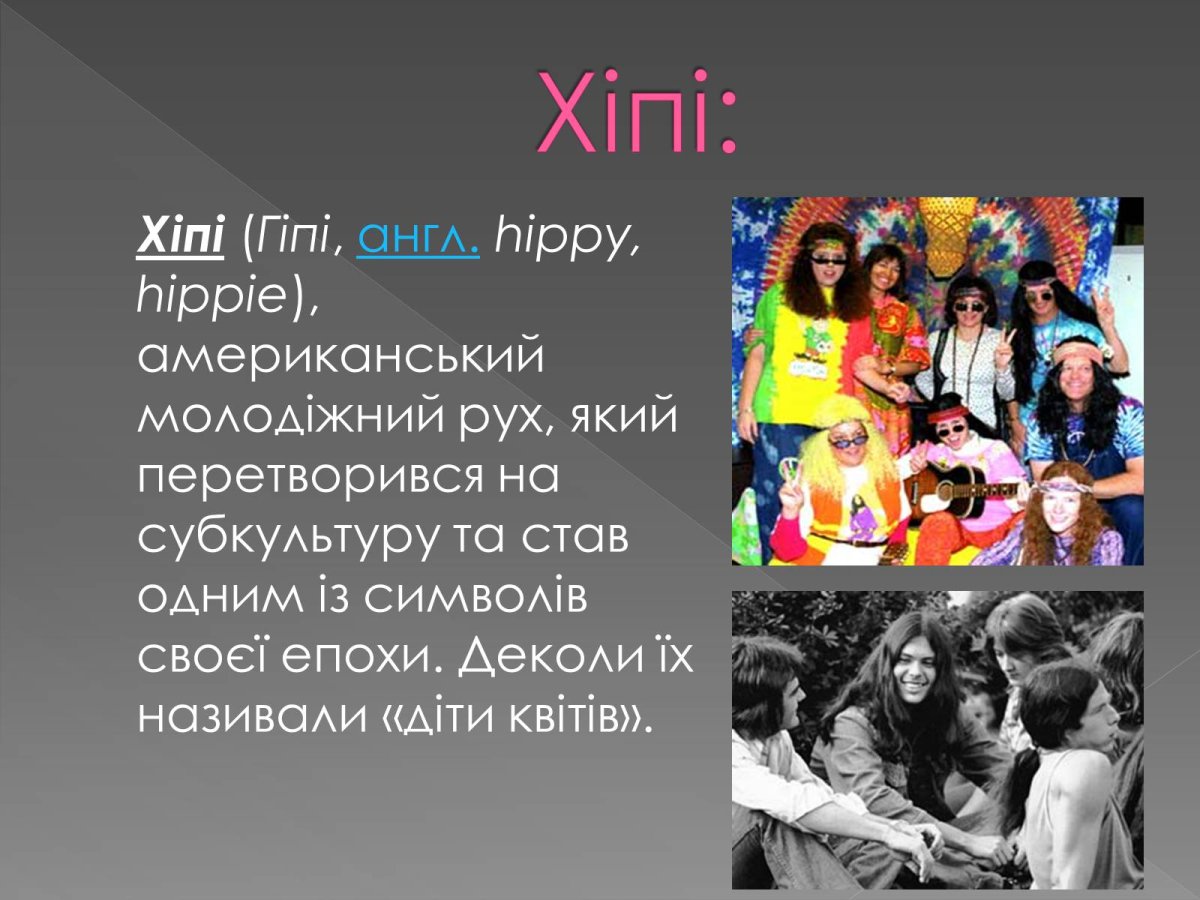 Хіпі:

Хіпі (Гіпі, англ. hippy, hippie), американський молодіжний рух, який перетворився на субкультуру та став одним із символів своєї епохи. Деколи їх називали «діти квітів».